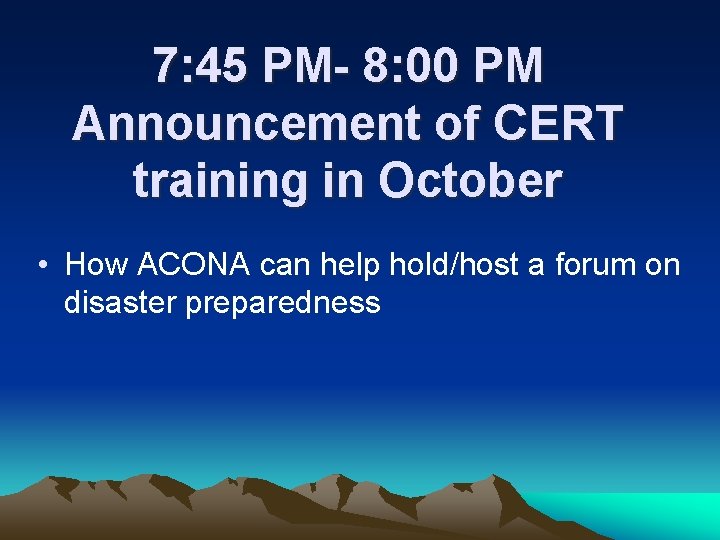 7:45 PM- 8:00 PM Announcement of CERT training in October

• How ACONA can help hold/host a forum on disaster preparedness